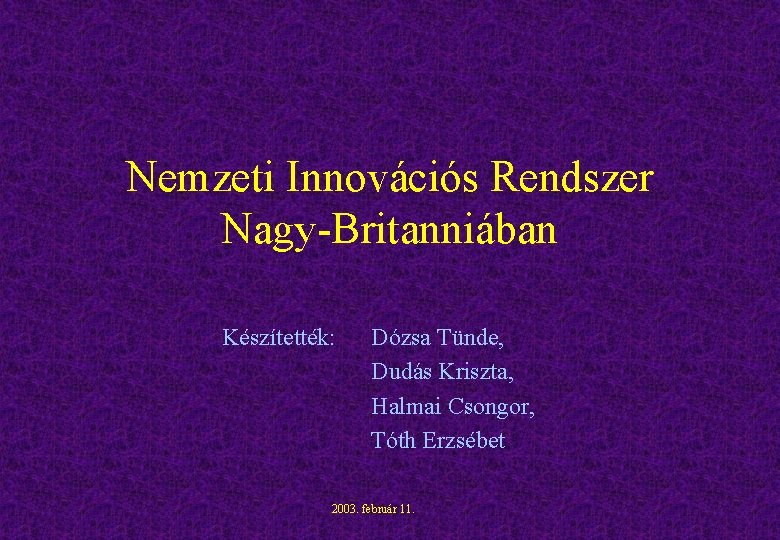 Nemzeti Innovációs Rendszer Nagy-Britanniában

Készítették: Dózsa Tünde,
Dudás Kriszta,
Halmai Csongor,
Tóth Erzsébet

2003. február 11.